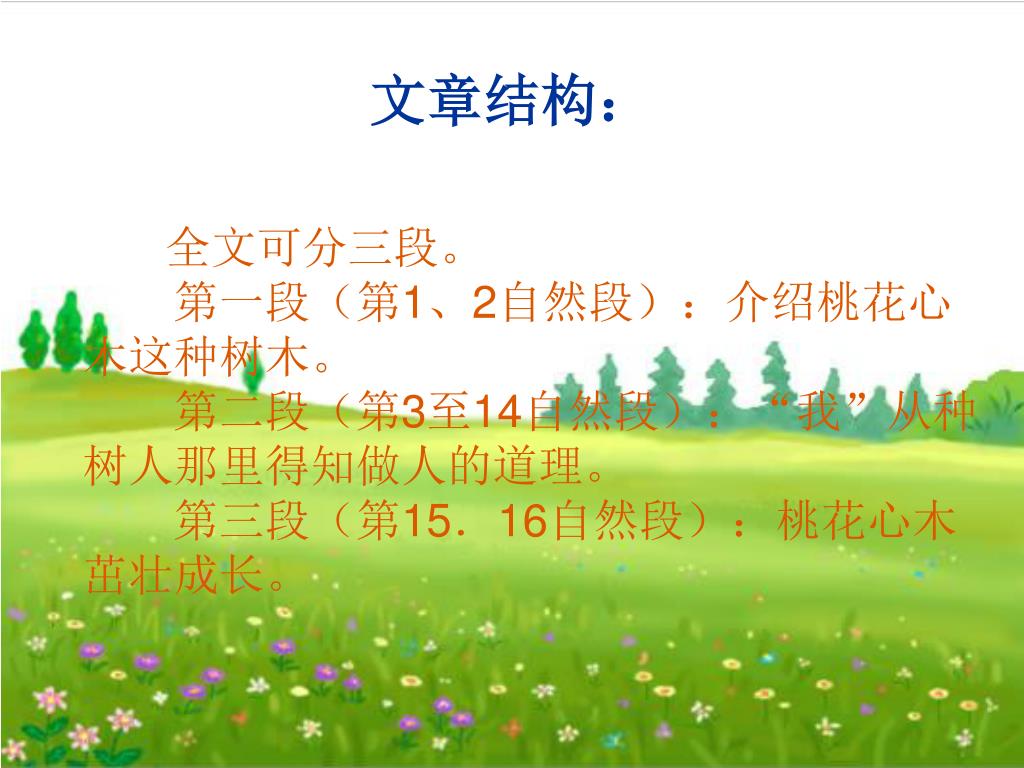 文章结构：

全文可分三段。

第一段（第1、2自然段）：介绍桃花心木这种树木。

第二段（第3至14自然段）：“我”从种树人那里得知做人的道理。

第三段（第15．16自然段）：桃花心木茁壮成长。